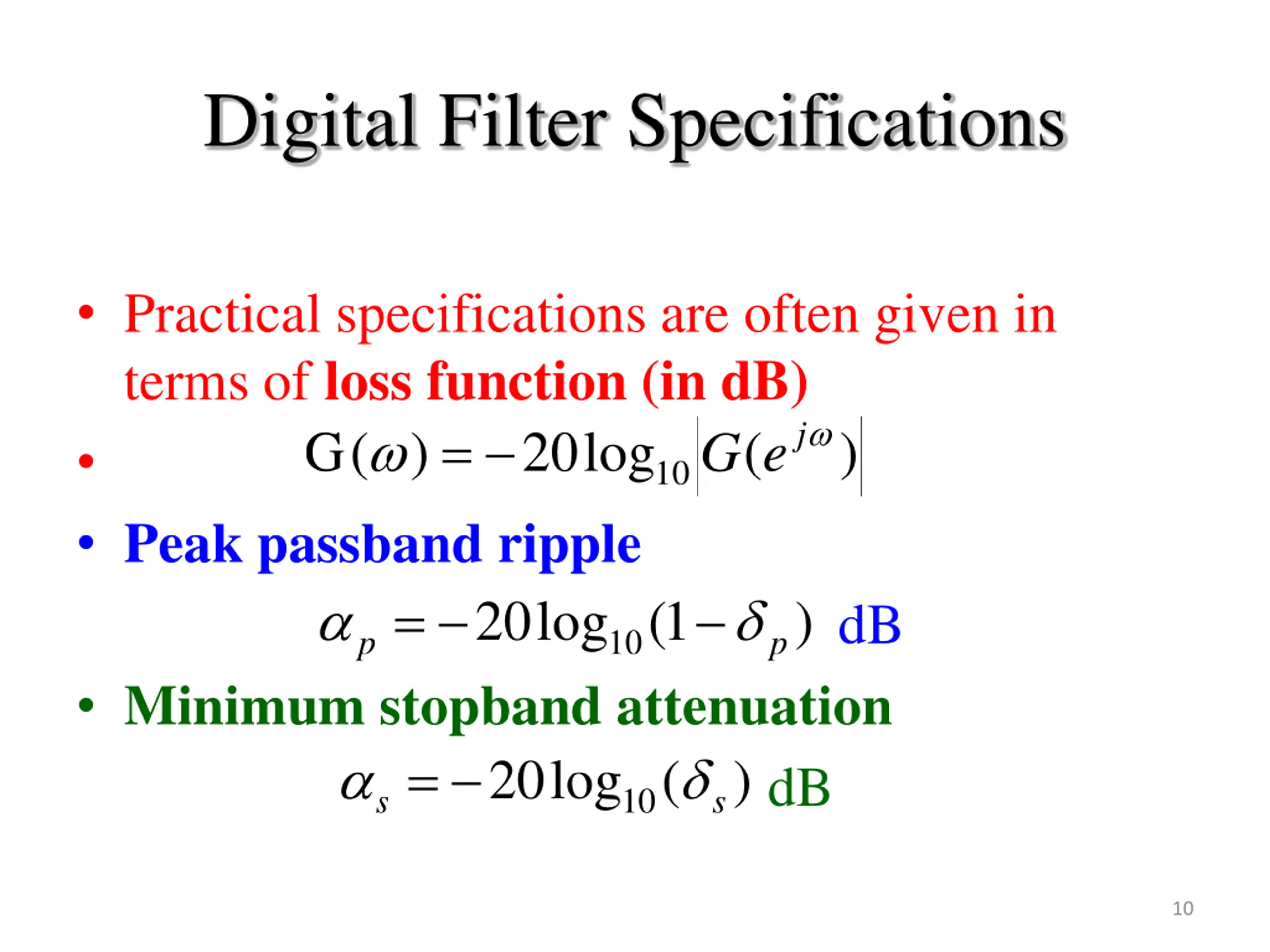 Digital Filter Specifications

• Practical specifications are often given in terms of loss function (in dB)

• $\mathrm{G}(\omega) = -20\log_{10}\left|G(e^{j\omega})\right|$

• Peak passband ripple

$\alpha_p = -20\log_{10}(1-\delta_p)$ dB

• Minimum stopband attenuation

$\alpha_s = -20\log_{10}(\delta_s)$ dB

10